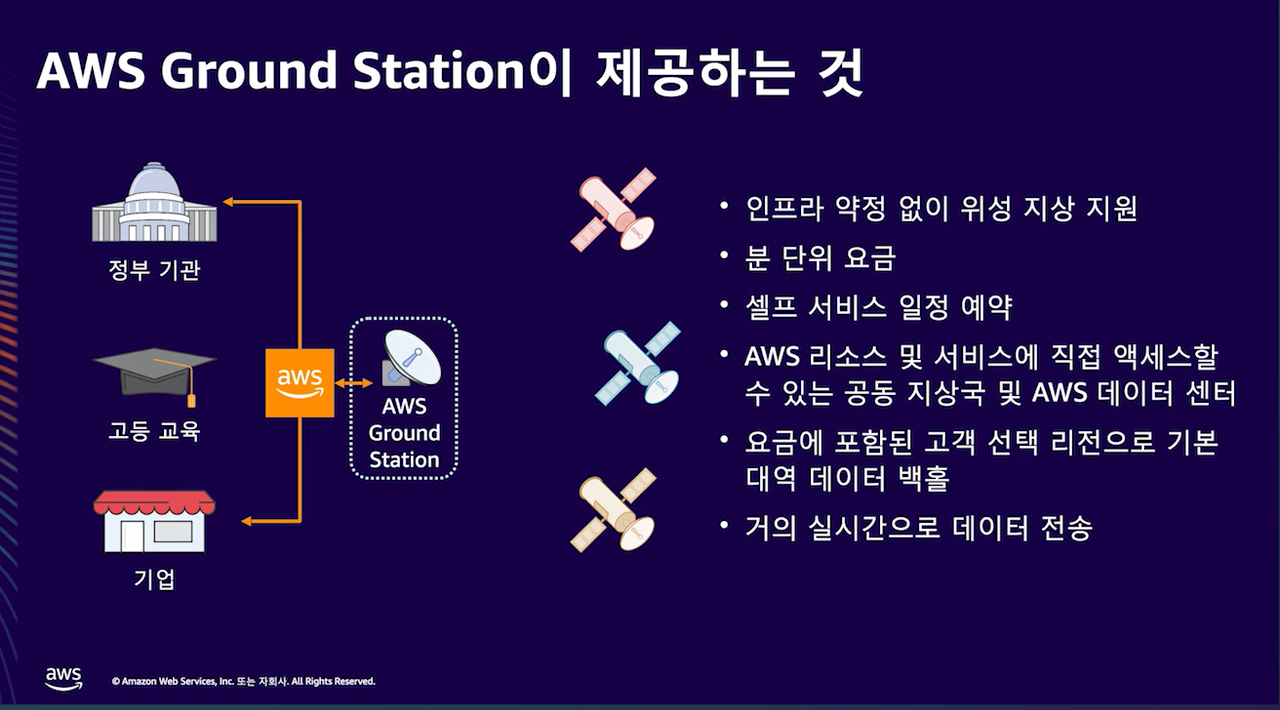 AWS Ground Station이 제공하는 것

정부 기관

고등 교육

기업

aws

AWS Ground Station

• 인프라 약정 없이 위성 지상 지원
• 분 단위 요금
• 셀프 서비스 일정 예약
• AWS 리소스 및 서비스에 직접 액세스할 수 있는 공동 지상국 및 AWS 데이터 센터
• 요금에 포함된 고객 선택 리전으로 기본 대역 데이터 백홀
• 거의 실시간으로 데이터 전송

aws

© Amazon Web Services, Inc. 또는 자회사. All Rights Reserved.